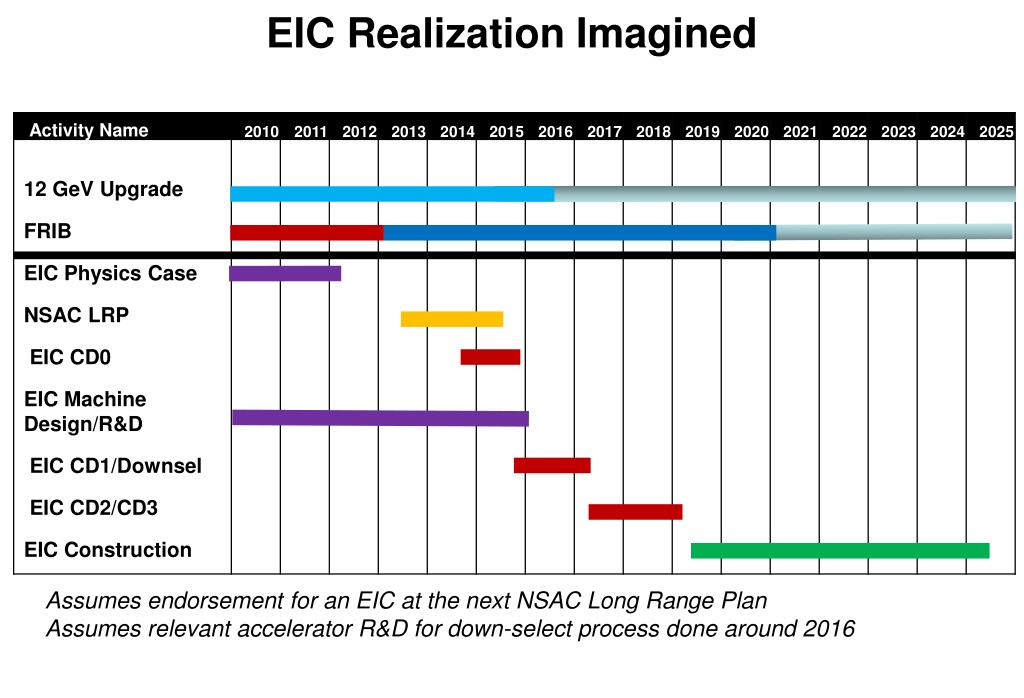 EIC Realization Imagined

| Activity Name | 2010 | 2011 | 2012 | 2013 | 2014 | 2015 | 2016 | 2017 | 2018 | 2019 | 2020 | 2021 | 2022 | 2023 | 2024 | 2025 |
|---|---|---|---|---|---|---|---|---|---|---|---|---|---|---|---|---|
| 12 GeV Upgrade | | | | | | | | | | | | | | | | |
| FRIB | | | | | | | | | | | | | | | | |
| EIC Physics Case | | | | | | | | | | | | | | | | |
| NSAC LRP | | | | | | | | | | | | | | | | |
| EIC CD0 | | | | | | | | | | | | | | | | |
| EIC Machine Design/R&D | | | | | | | | | | | | | | | | |
| EIC CD1/Downsel | | | | | | | | | | | | | | | | |
| EIC CD2/CD3 | | | | | | | | | | | | | | | | |
| EIC Construction | | | | | | | | | | | | | | | | |

Assumes endorsement for an EIC at the next NSAC Long Range Plan
Assumes relevant accelerator R&D for down-select process done around 2016